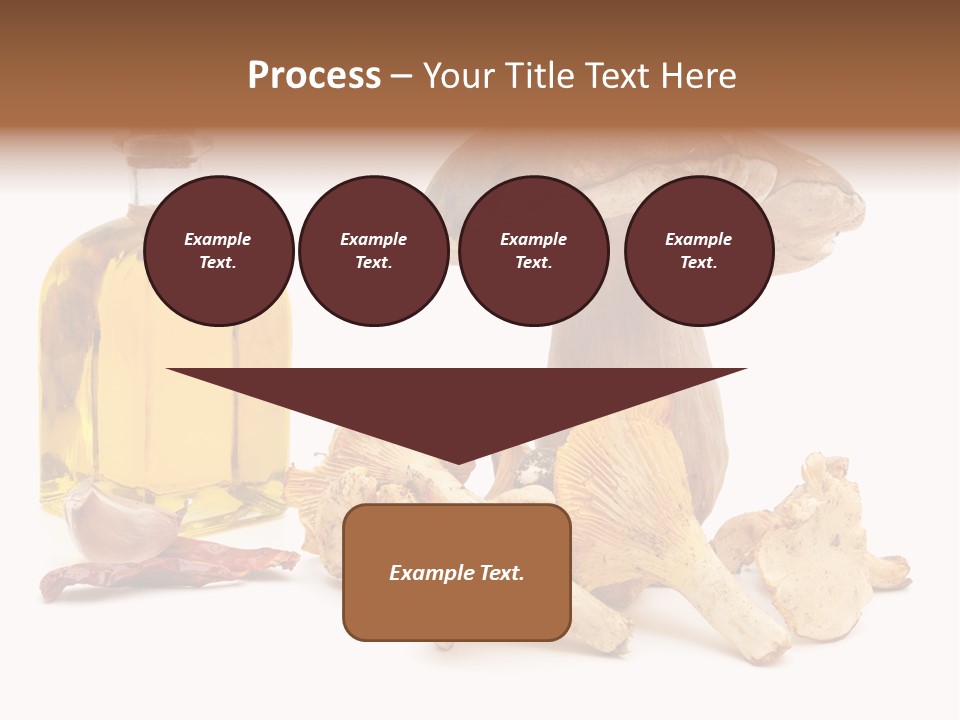 Process – Your Title Text Here

Example Text.

Example Text.

Example Text.

Example Text.

Example Text.